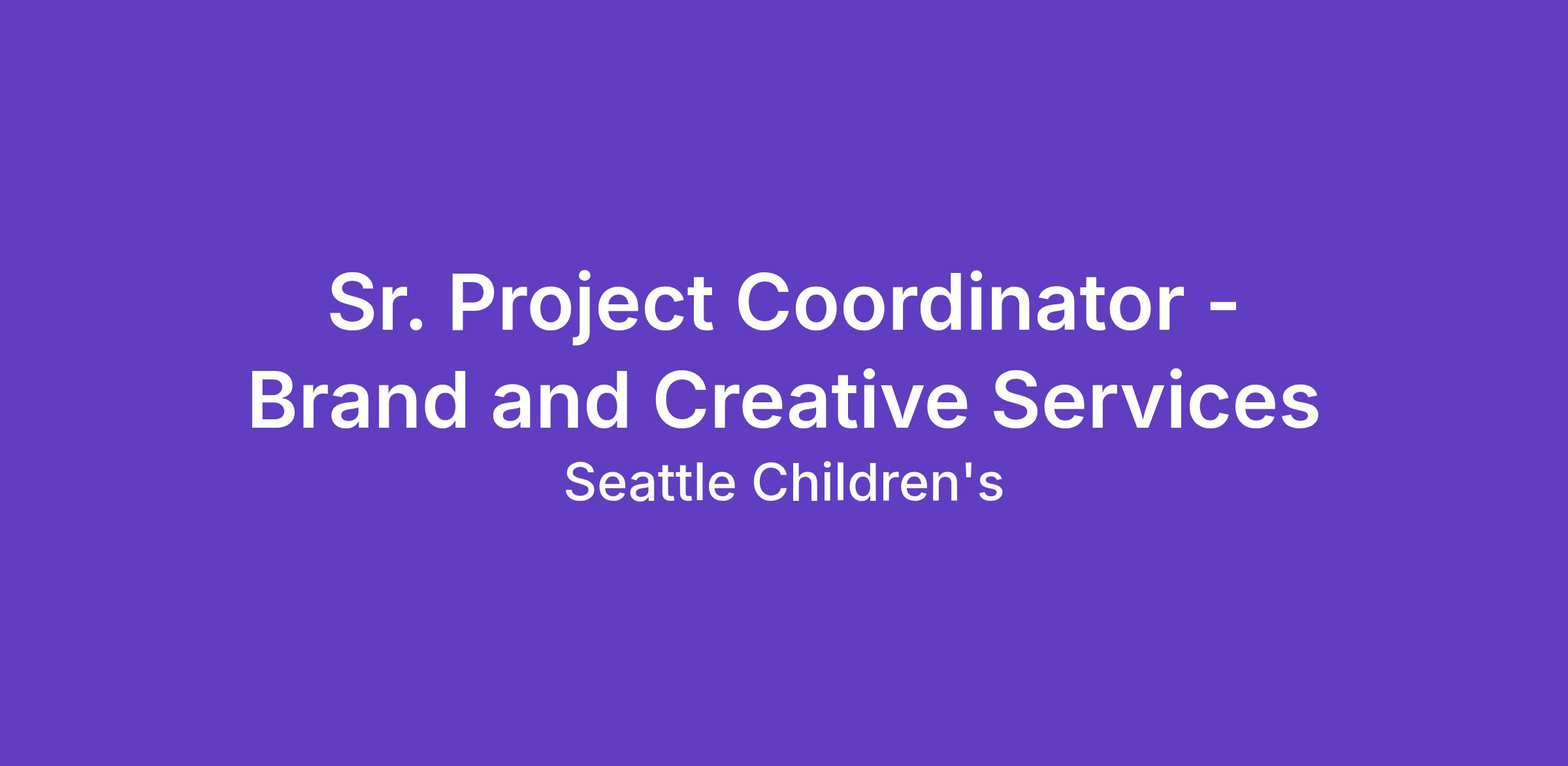 Sr. Project Coordinator - Brand and Creative Services

Seattle Children's